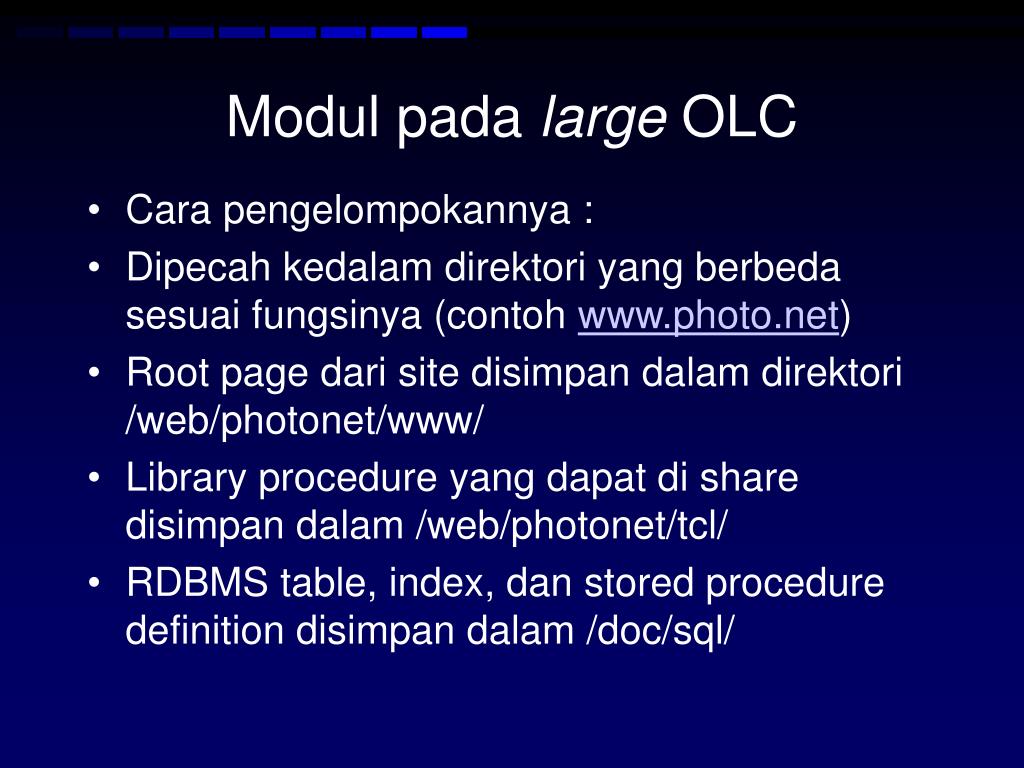 Modul pada large OLC

• Cara pengelompokannya :
• Dipecah kedalam direktori yang berbeda sesuai fungsinya (contoh www.photo.net)
• Root page dari site disimpan dalam direktori /web/photonet/www/
• Library procedure yang dapat di share disimpan dalam /web/photonet/tcl/
• RDBMS table, index, dan stored procedure definition disimpan dalam /doc/sql/